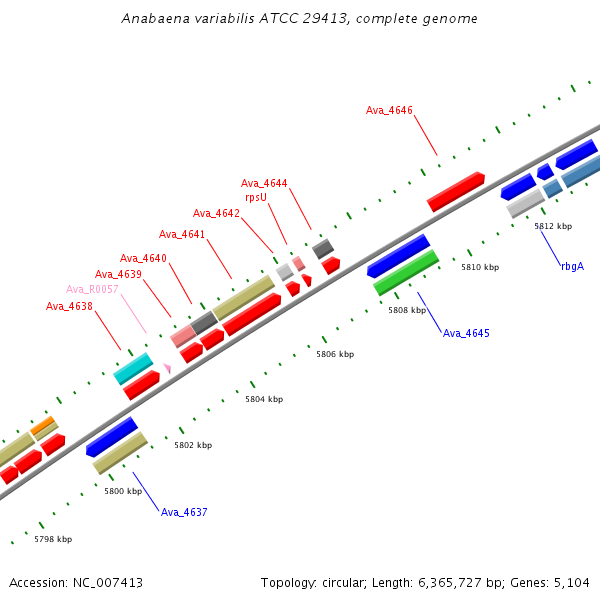 Anabaena variabilis ATCC 29413, complete genome

Ava_4646

Ava_4644
rpsU
Ava_4642
Ava_4641
Ava_4640
Ava_4639
Ava_R0057
Ava_4638

5812 kbp
rbgA
5810 kbp
5808 kbp
Ava_4645
5806 kbp
5804 kbp
5802 kbp
5800 kbp
Ava_4637
5798 kbp

Accession: NC_007413

Topology: circular; Length: 6,365,727 bp; Genes: 5,104